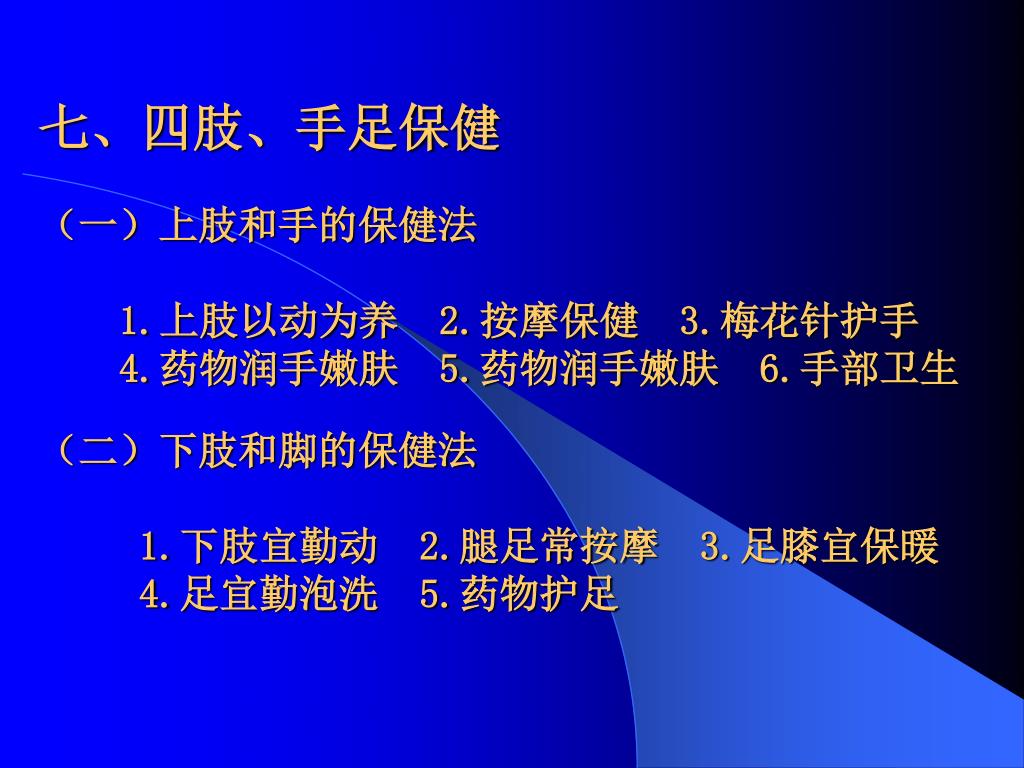 七、四肢、手足保健

（一）上肢和手的保健法

1.上肢以动为养　2.按摩保健　3.梅花针护手
4.药物润手嫩肤　5.药物润手嫩肤　6.手部卫生

（二）下肢和脚的保健法

1.下肢宜勤动　2.腿足常按摩　3.足膝宜保暖
4.足宜勤泡洗　5.药物护足